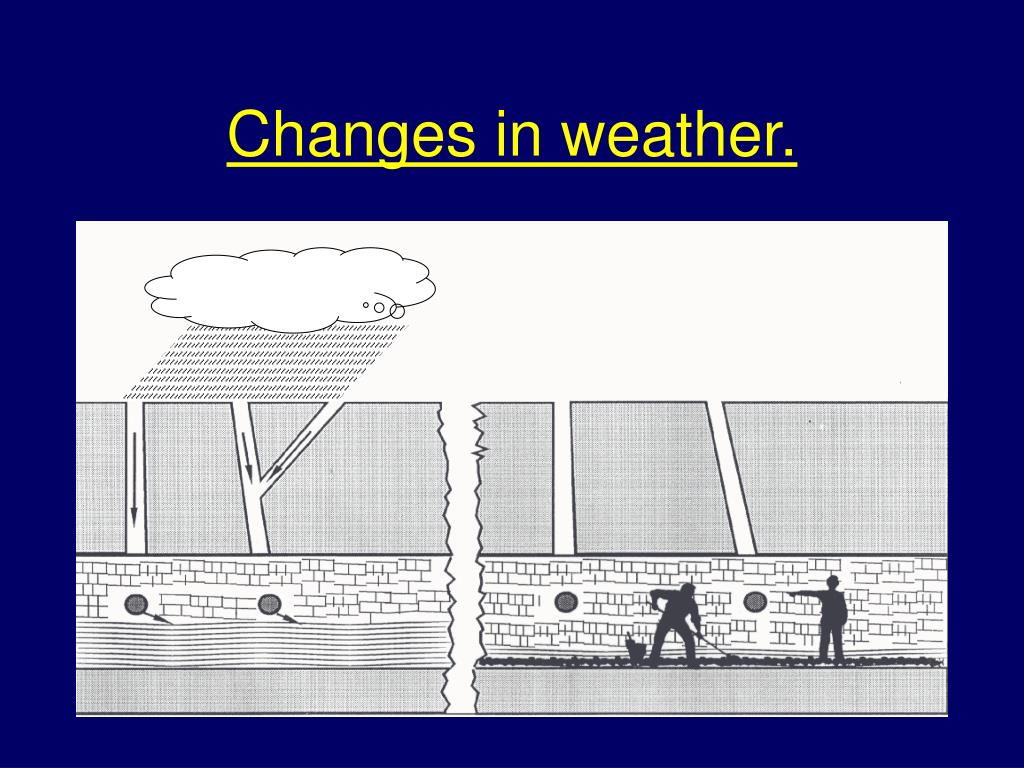 Changes in weather.